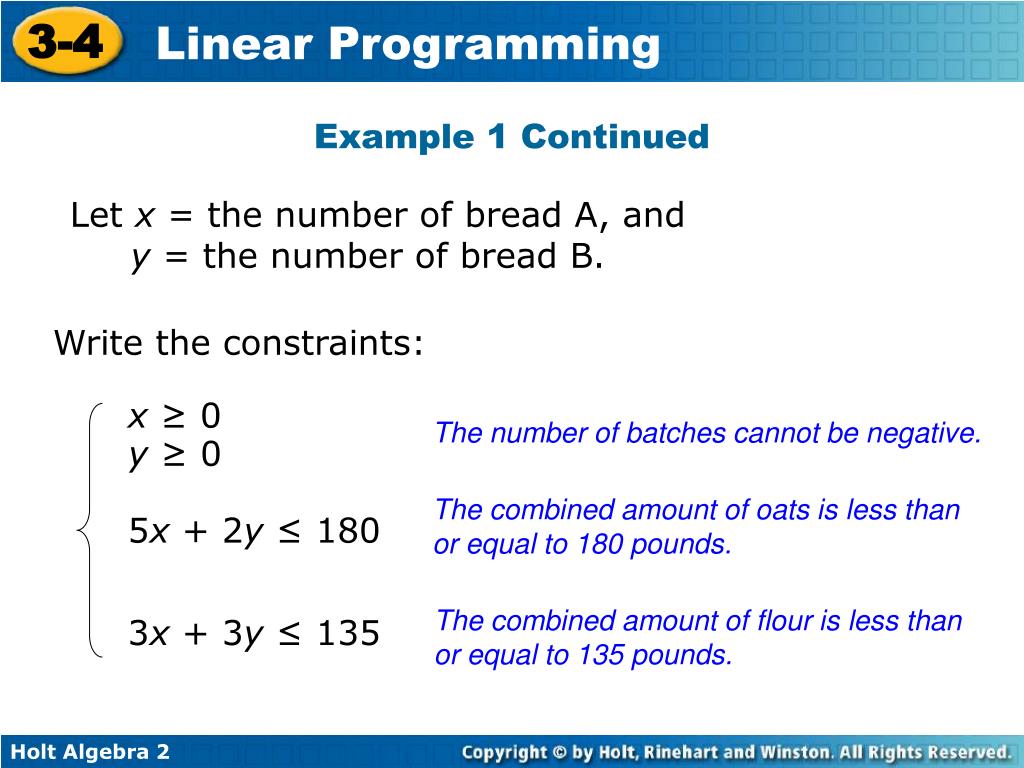 3-4 Linear Programming

Example 1 Continued

Let $x$ = the number of bread A, and
$y$ = the number of bread B.

Write the constraints:

$x \geq 0$
$y \geq 0$

The number of batches cannot be negative.

$5x + 2y \leq 180$

The combined amount of oats is less than or equal to 180 pounds.

$3x + 3y \leq 135$

The combined amount of flour is less than or equal to 135 pounds.

Holt Algebra 2

Copyright © by Holt, Rinehart and Winston. All Rights Reserved.